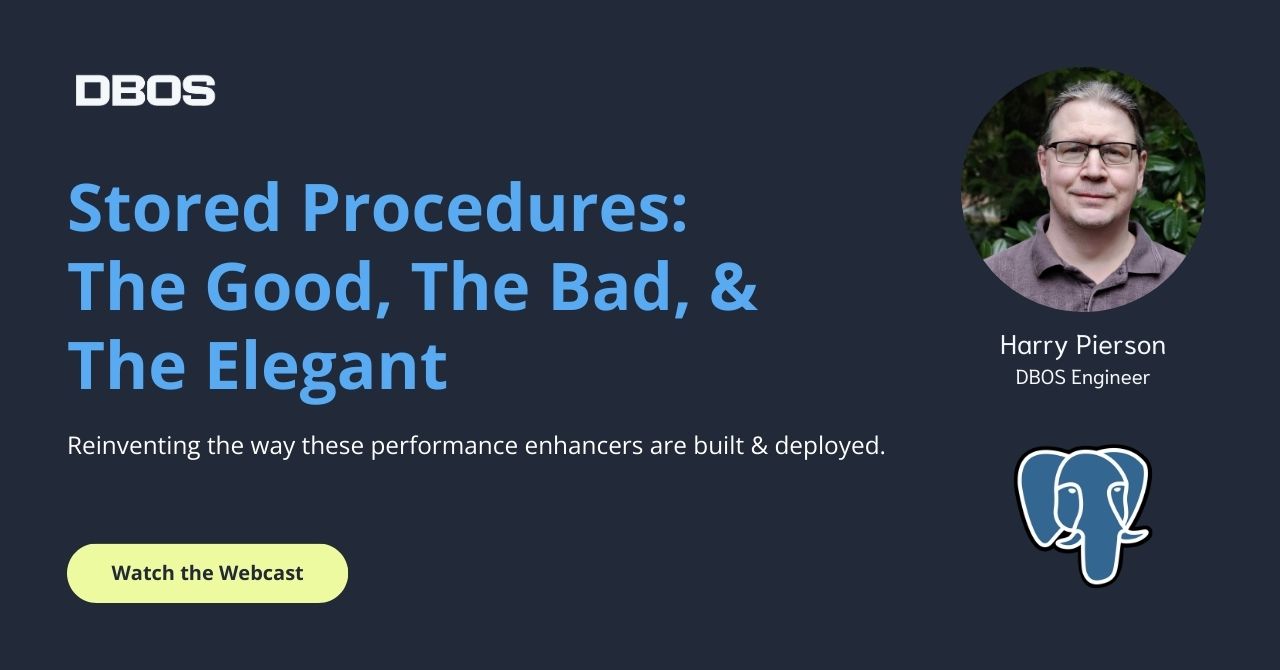 DBOS

Stored Procedures: The Good, The Bad, & The Elegant

Reinventing the way these performance enhancers are built & deployed.

Watch the Webcast

Harry Pierson
DBOS Engineer